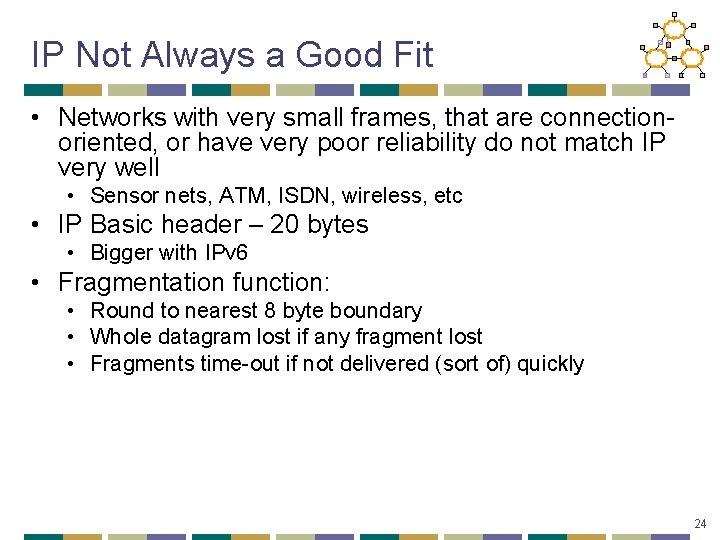 IP Not Always a Good Fit

• Networks with very small frames, that are connection-oriented, or have very poor reliability do not match IP very well
  • Sensor nets, ATM, ISDN, wireless, etc
• IP Basic header – 20 bytes
  • Bigger with IPv6
• Fragmentation function:
  • Round to nearest 8 byte boundary
  • Whole datagram lost if any fragment lost
  • Fragments time-out if not delivered (sort of) quickly

24